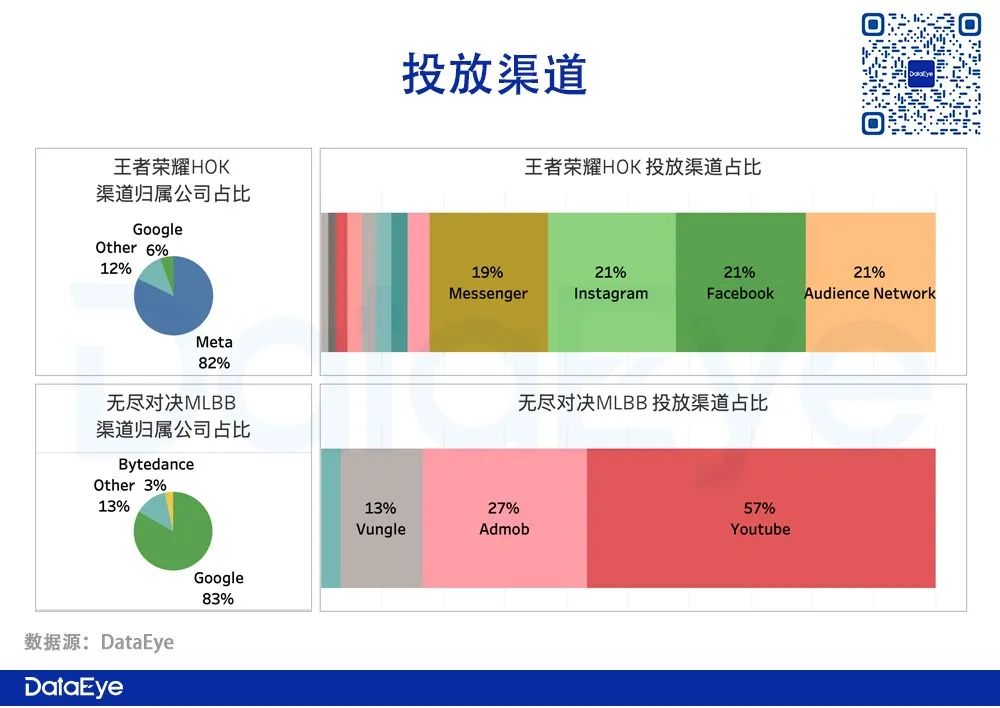 投放渠道

DataEye

王者荣耀HOK
渠道归属公司占比

Google
6%
Other
12%
Meta
82%

王者荣耀HOK 投放渠道占比

19%
Messenger
21%
Instagram
21%
Facebook
21%
Audience Network

无尽对决MLBB
渠道归属公司占比

Bytedance
3%
Other
13%
Google
83%

无尽对决MLBB 投放渠道占比

13%
Vungle
27%
Admob
57%
Youtube

数据源：DataEye

DataEye